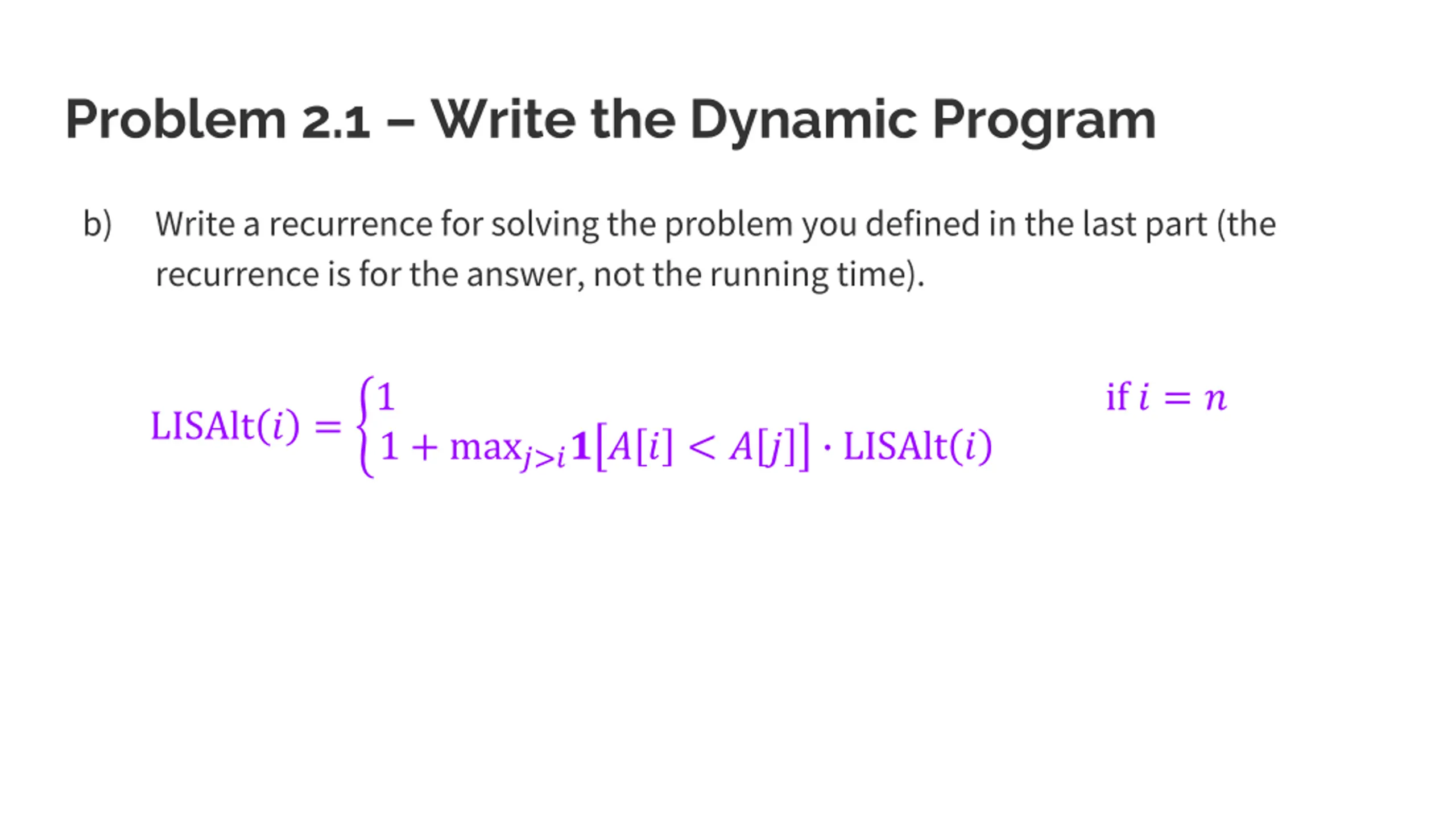 Problem 2.1 – Write the Dynamic Program

b) Write a recurrence for solving the problem you defined in the last part (the recurrence is for the answer, not the running time).

$\text{LISAlt}(i) = \begin{cases} 1 & \text{if } i = n \\ 1 + \max_{j>i} \mathbf{1}[A[i] < A[j]] \cdot \text{LISAlt}(i) & \end{cases}$